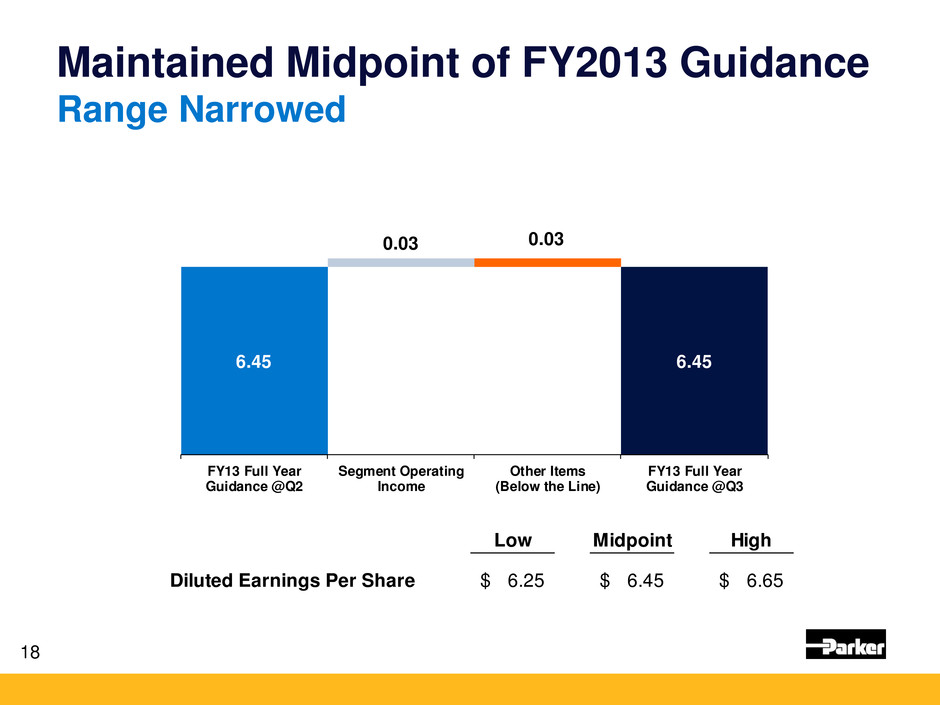 Maintained Midpoint of FY2013 Guidance
Range Narrowed

0.03
0.03
6.45
6.45

FY13 Full Year Guidance @Q2
Segment Operating Income
Other Items (Below the Line)
FY13 Full Year Guidance @Q3

| | Low | Midpoint | High |
|---|---|---|---|
| Diluted Earnings Per Share | \$ 6.25 | \$ 6.45 | \$ 6.65 |

18

Parker